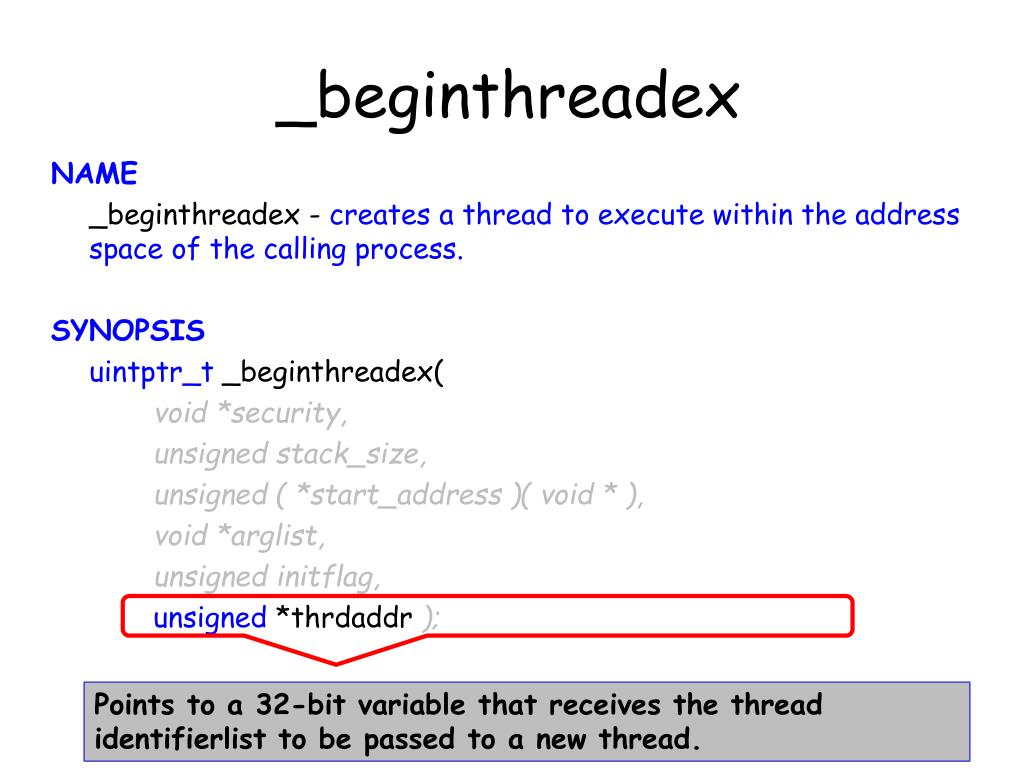 _beginthreadex

NAME

_beginthreadex - creates a thread to execute within the address space of the calling process.

SYNOPSIS

uintptr_t _beginthreadex(
void *security,
unsigned stack_size,
unsigned ( *start_address )( void * ),
void *arglist,
unsigned initflag,
unsigned *thrdaddr );

Points to a 32-bit variable that receives the thread identifierlist to be passed to a new thread.